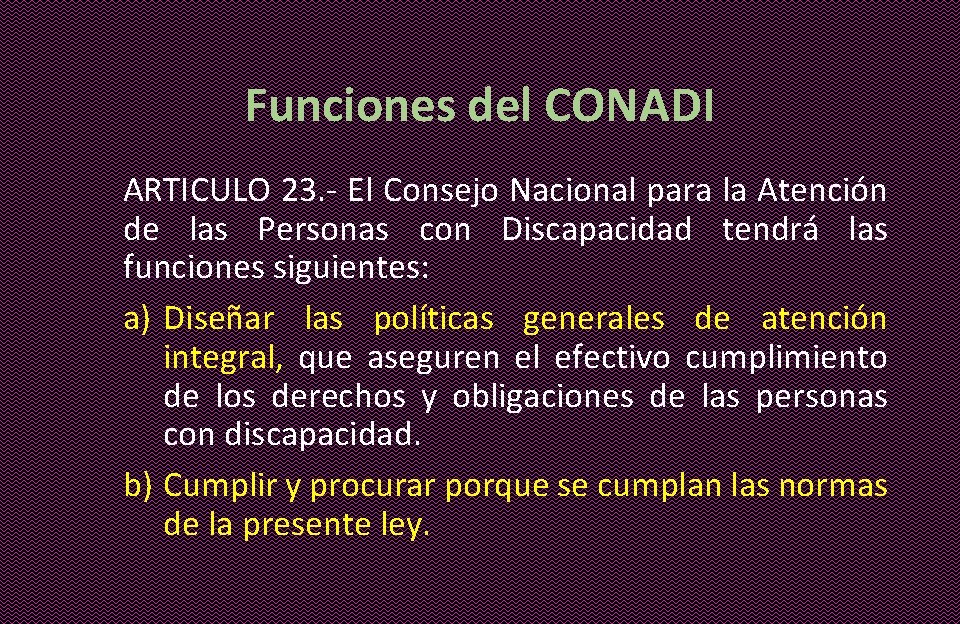 Funciones del CONADI

ARTICULO 23.- El Consejo Nacional para la Atención de las Personas con Discapacidad tendrá las funciones siguientes:

a) Diseñar las políticas generales de atención integral, que aseguren el efectivo cumplimiento de los derechos y obligaciones de las personas con discapacidad.

b) Cumplir y procurar porque se cumplan las normas de la presente ley.